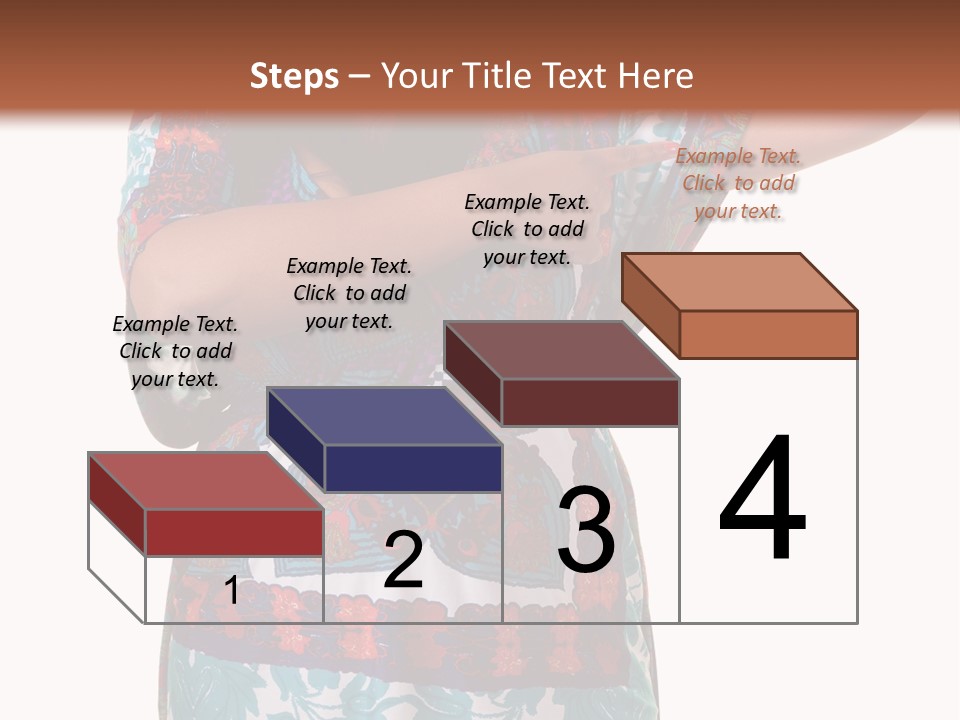 Steps – Your Title Text Here

Example Text. Click to add your text.

Example Text. Click to add your text.

Example Text. Click to add your text.

Example Text. Click to add your text.

1

2

3

4